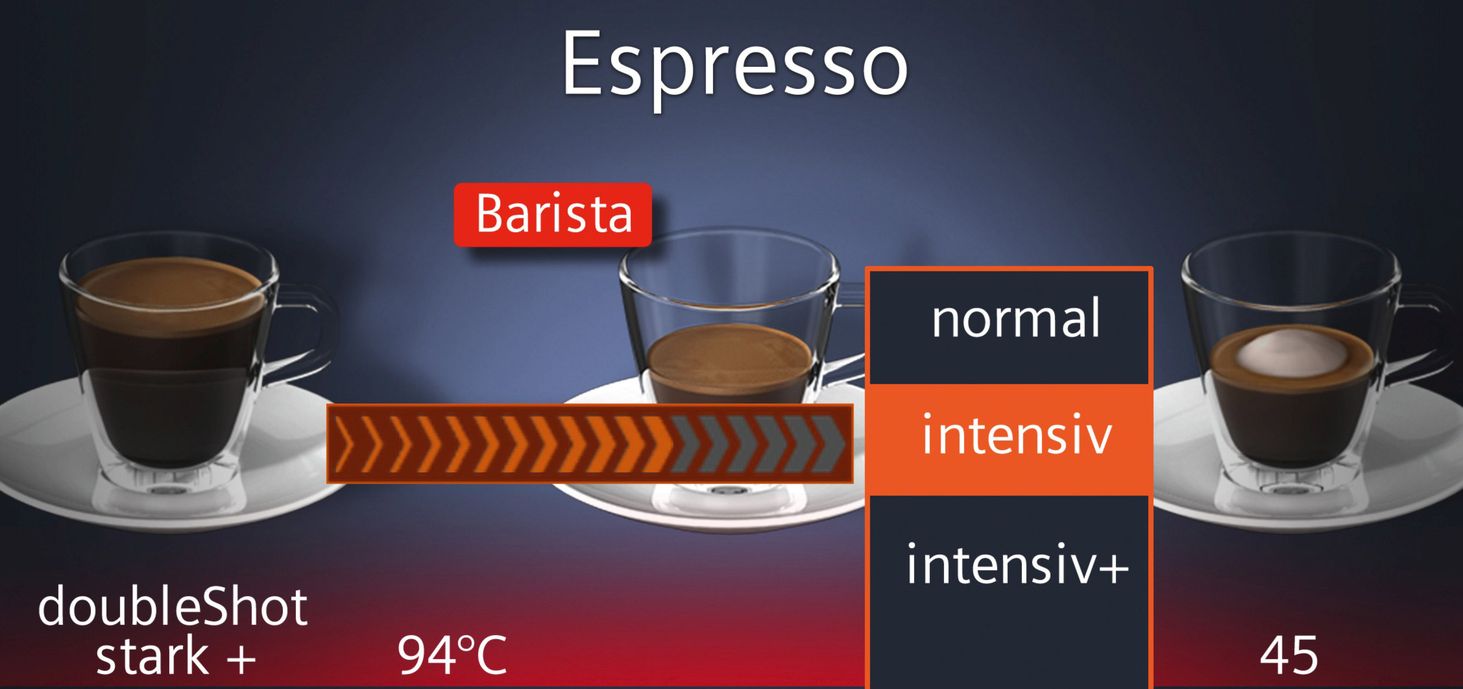 Espresso

Barista

normal

intensiv

intensiv+

doubleShot stark +

94°C

45